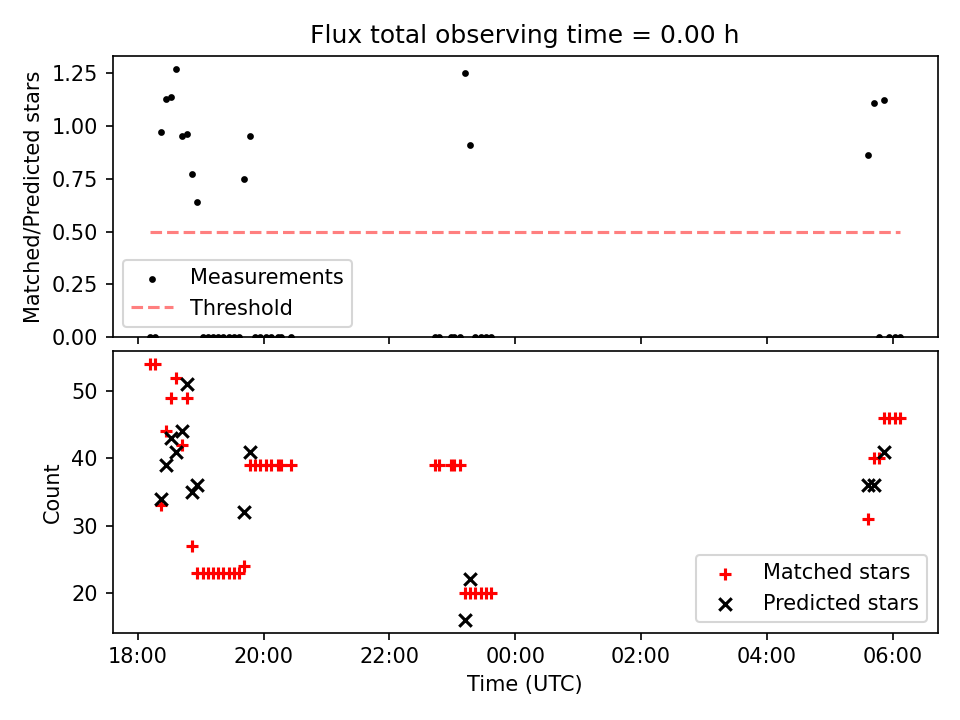 Flux total observing time = 0.00 h

Matched/Predicted stars

1.25
1.00
0.75
0.50
0.25
0.00

Measurements
Threshold

Count

50
40
30
20

Matched stars
Predicted stars

18:00
20:00
22:00
00:00
02:00
04:00
06:00

Time (UTC)